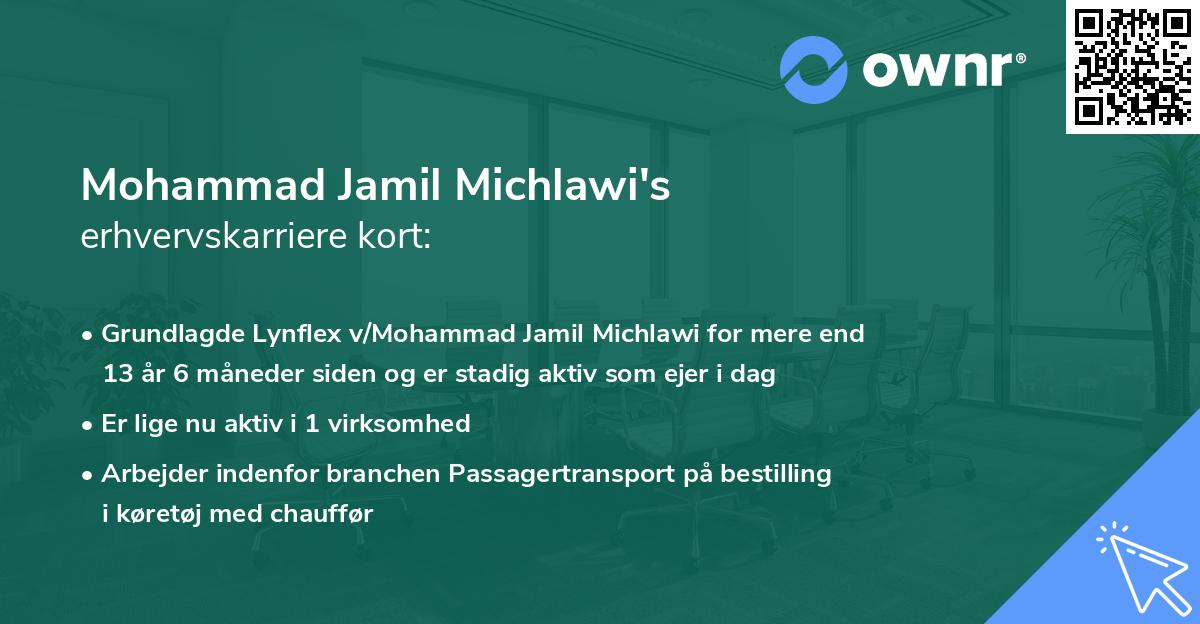 ownr®

Mohammad Jamil Michlawi's
erhvervskarriere kort:

• Grundlagde Lynflex v/Mohammad Jamil Michlawi for mere end 13 år 6 måneder siden og er stadig aktiv som ejer i dag

• Er lige nu aktiv i 1 virksomhed

• Arbejder indenfor branchen Passagertransport på bestilling i køretøj med chauffør